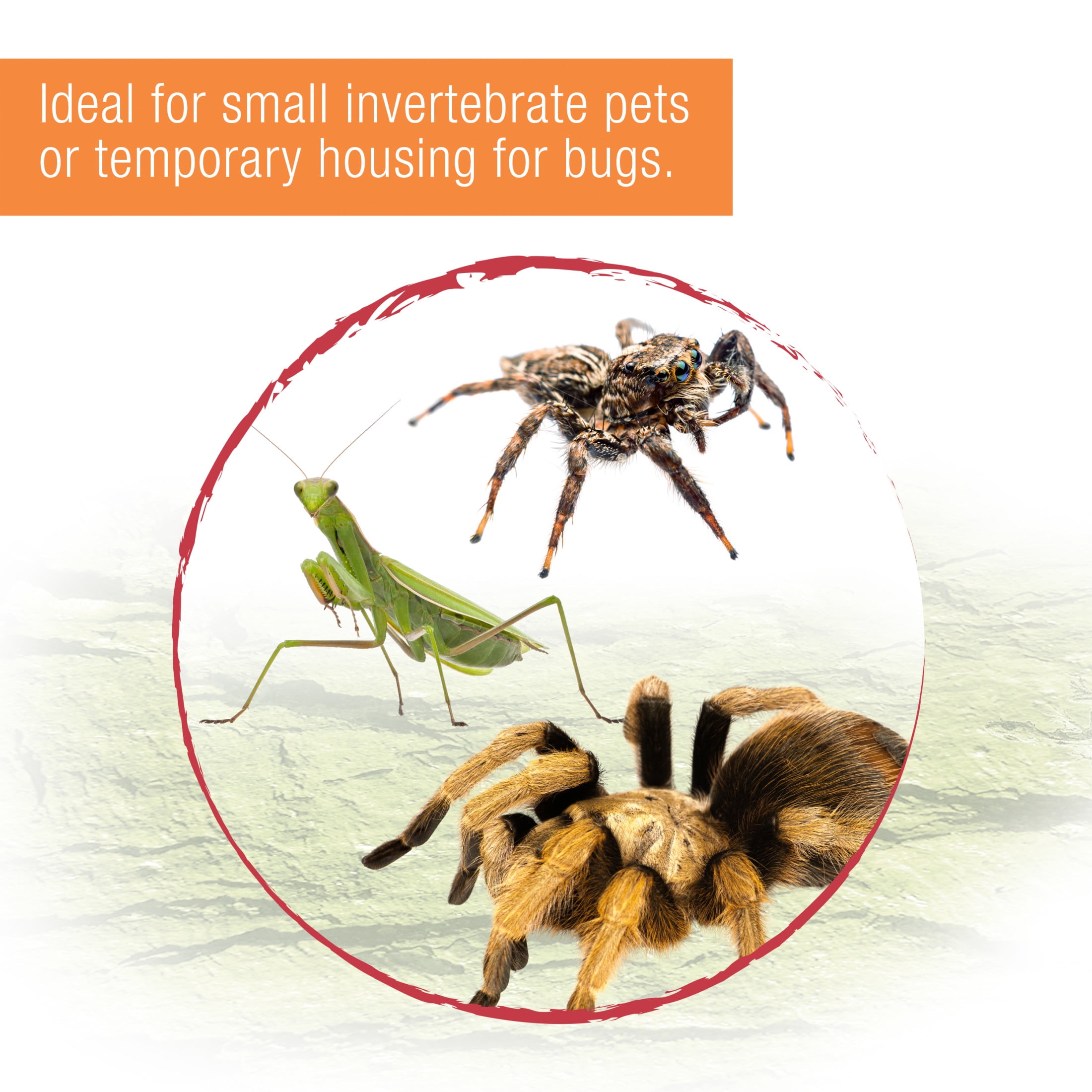 Ideal for small invertebrate pets or temporary housing for bugs.